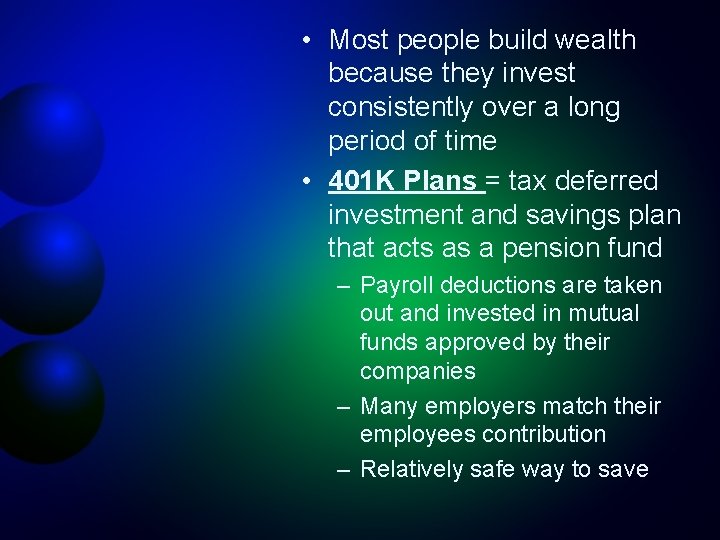 • Most people build wealth because they invest consistently over a long period of time

• 401K Plans = tax deferred investment and savings plan that acts as a pension fund

– Payroll deductions are taken out and invested in mutual funds approved by their companies

– Many employers match their employees contribution

– Relatively safe way to save